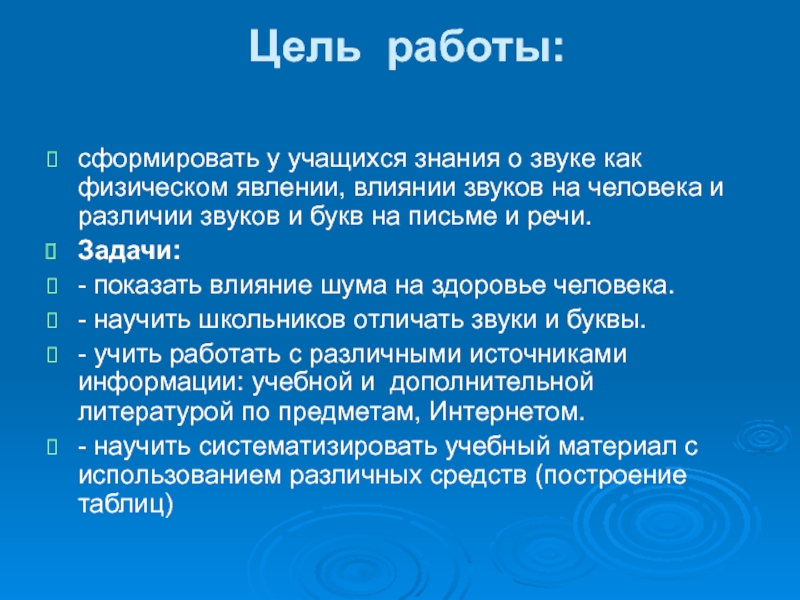 Цель работы:

сформировать у учащихся знания о звуке как физическом явлении, влиянии звуков на человека и различии звуков и букв на письме и речи.

Задачи:

- показать влияние шума на здоровье человека.

- научить школьников отличать звуки и буквы.

- учить работать с различными источниками информации: учебной и дополнительной литературой по предметам, Интернетом.

- научить систематизировать учебный материал с использованием различных средств (построение таблиц)